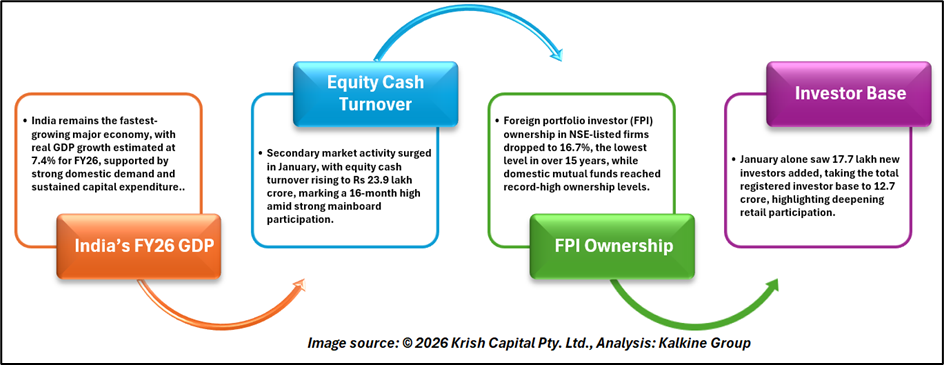 • India remains the fastest-growing major economy, with real GDP growth estimated at 7.4% for FY26, supported by strong domestic demand and sustained capital expenditure..

India's FY26 GDP

Equity Cash Turnover

• Secondary market activity surged in January, with equity cash turnover rising to Rs 23.9 lakh crore, marking a 16-month high amid strong mainboard participation.

• Foreign portfolio investor (FPI) ownership in NSE-listed firms dropped to 16.7%, the lowest level in over 15 years, while domestic mutual funds reached record-high ownership levels.

FPI Ownership

Investor Base

• January alone saw 17.7 lakh new investors added, taking the total registered investor base to 12.7 crore, highlighting deepening retail participation.

Image source: © 2026 Krish Capital Pty. Ltd., Analysis: Kalkine Group